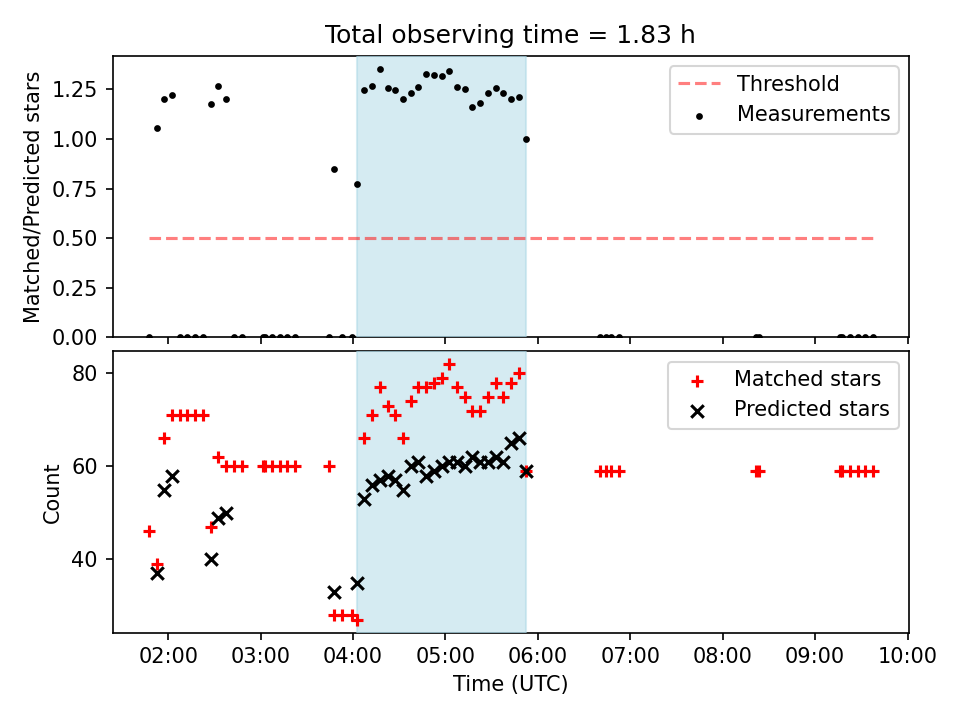 Total observing time = 1.83 h

Matched/Predicted stars

1.25
1.00
0.75
0.50
0.25
0.00

Threshold
Measurements

Count

80
60
40

Matched stars
Predicted stars

02:00 03:00 04:00 05:00 06:00 07:00 08:00 09:00 10:00

Time (UTC)